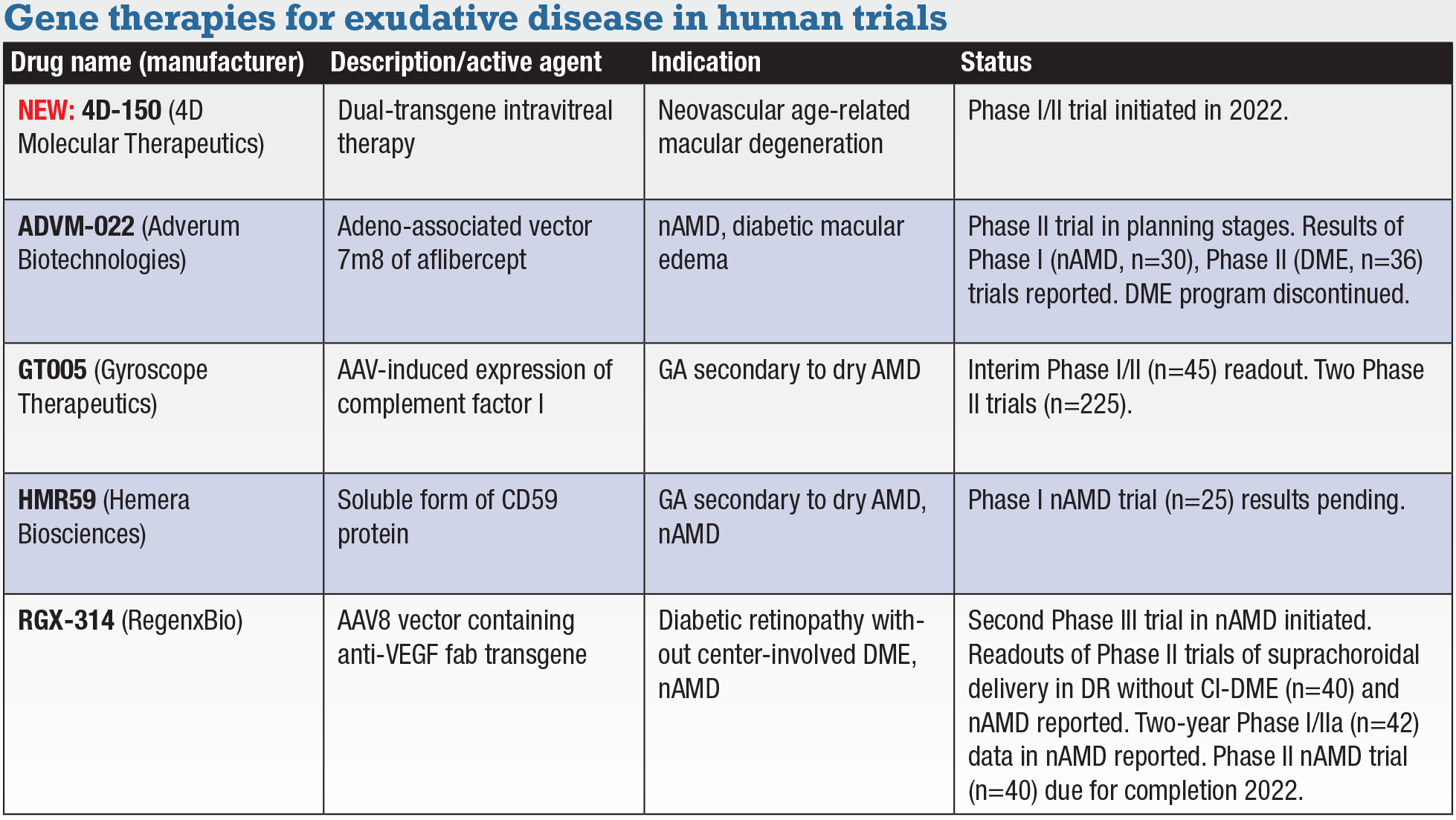 Gene therapies for exudative disease in human trials

| Drug name (manufacturer) | Description/active agent | Indication | Status |
|---|---|---|---|
| NEW: 4D-150 (4D Molecular Therapeutics) | Dual-transgene intravitreal therapy | Neovascular age-related macular degeneration | Phase I/II trial initiated in 2022. |
| ADVM-022 (Adverum Biotechnologies) | Adeno-associated vector 7m8 of aflibercept | nAMD, diabetic macular edema | Phase II trial in planning stages. Results of Phase I (nAMD, n=30), Phase II (DME, n=36) trials reported. DME program discontinued. |
| GT005 (Gyroscope Therapeutics) | AAV-induced expression of complement factor I | GA secondary to dry AMD | Interim Phase I/II (n=45) readout. Two Phase II trials (n=225). |
| HMR59 (Hemera Biosciences) | Soluble form of CD59 protein | GA secondary to dry AMD, nAMD | Phase I nAMD trial (n=25) results pending. |
| RGX-314 (RegenxBio) | AAV8 vector containing anti-VEGF fab transgene | Diabetic retinopathy without center-involved DME, nAMD | Second Phase III trial in nAMD initiated. Readouts of Phase II trials of suprachoroidal delivery in DR without CI-DME (n=40) and nAMD reported. Two-year Phase I/IIa (n=42) data in nAMD reported. Phase II nAMD trial (n=40) due for completion 2022. |